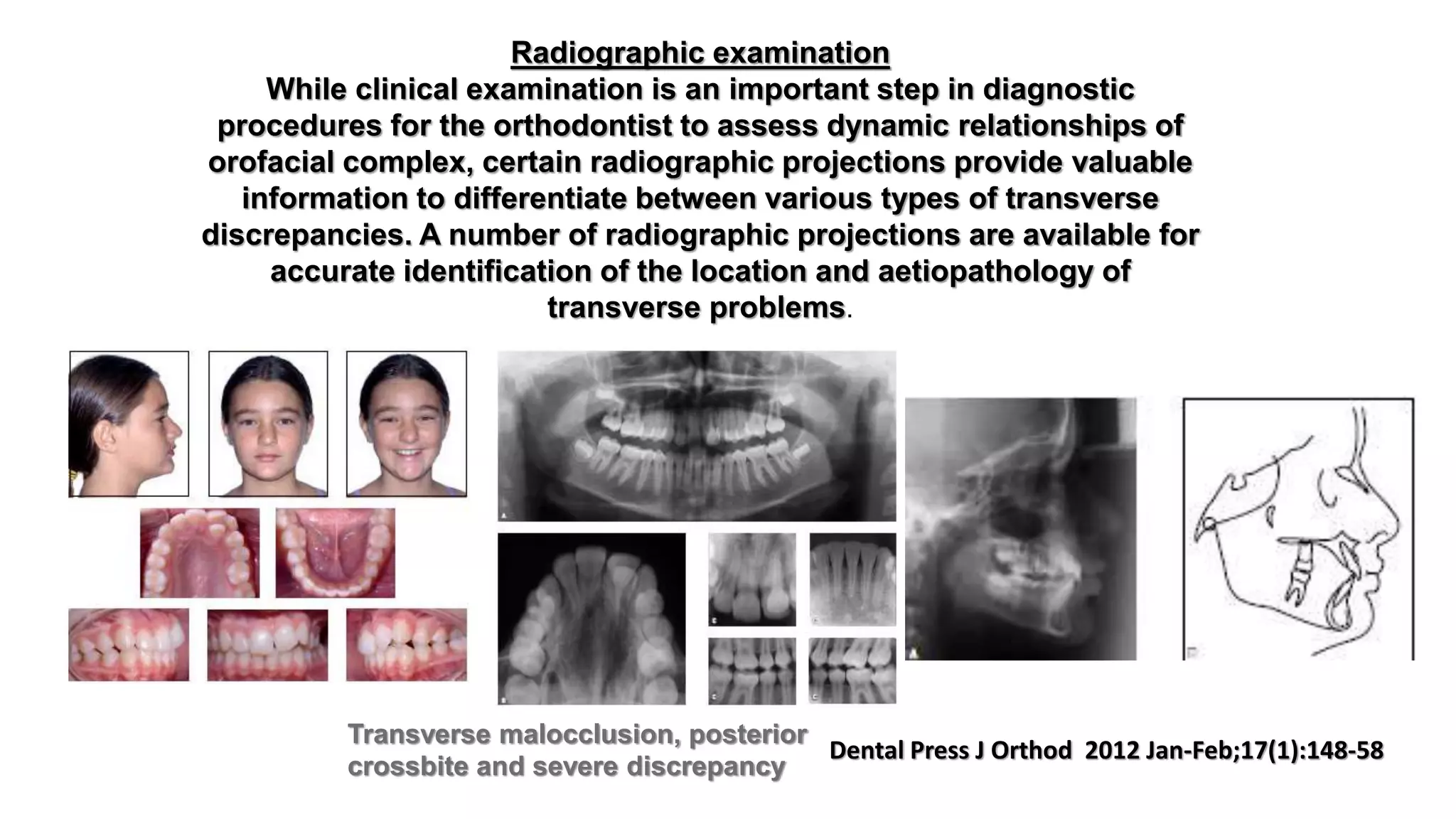 Radiographic examination

While clinical examination is an important step in diagnostic procedures for the orthodontist to assess dynamic relationships of orofacial complex, certain radiographic projections provide valuable information to differentiate between various types of transverse discrepancies. A number of radiographic projections are available for accurate identification of the location and aetiopathology of transverse problems.

Transverse malocclusion, posterior crossbite and severe discrepancy

Dental Press J Orthod 2012 Jan-Feb;17(1):148-58